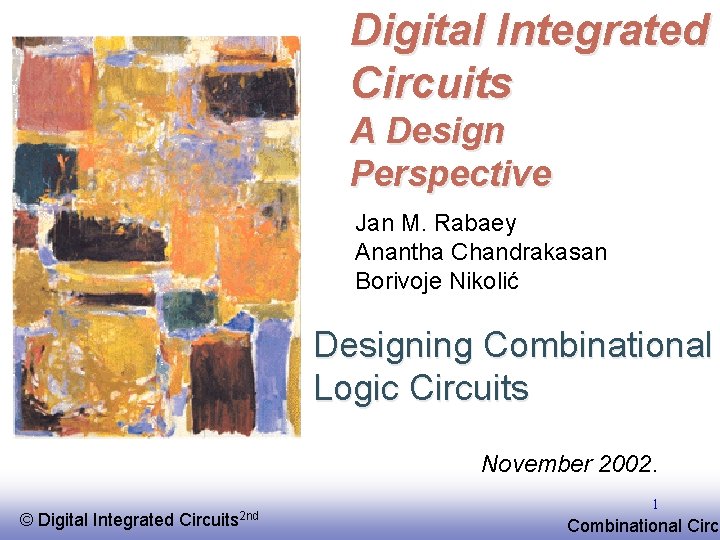 Digital Integrated Circuits
A Design Perspective

Jan M. Rabaey
Anantha Chandrakasan
Borivoje Nikolić

Designing Combinational Logic Circuits

November 2002.

© Digital Integrated Circuits$^{2nd}$

1

Combinational Circ